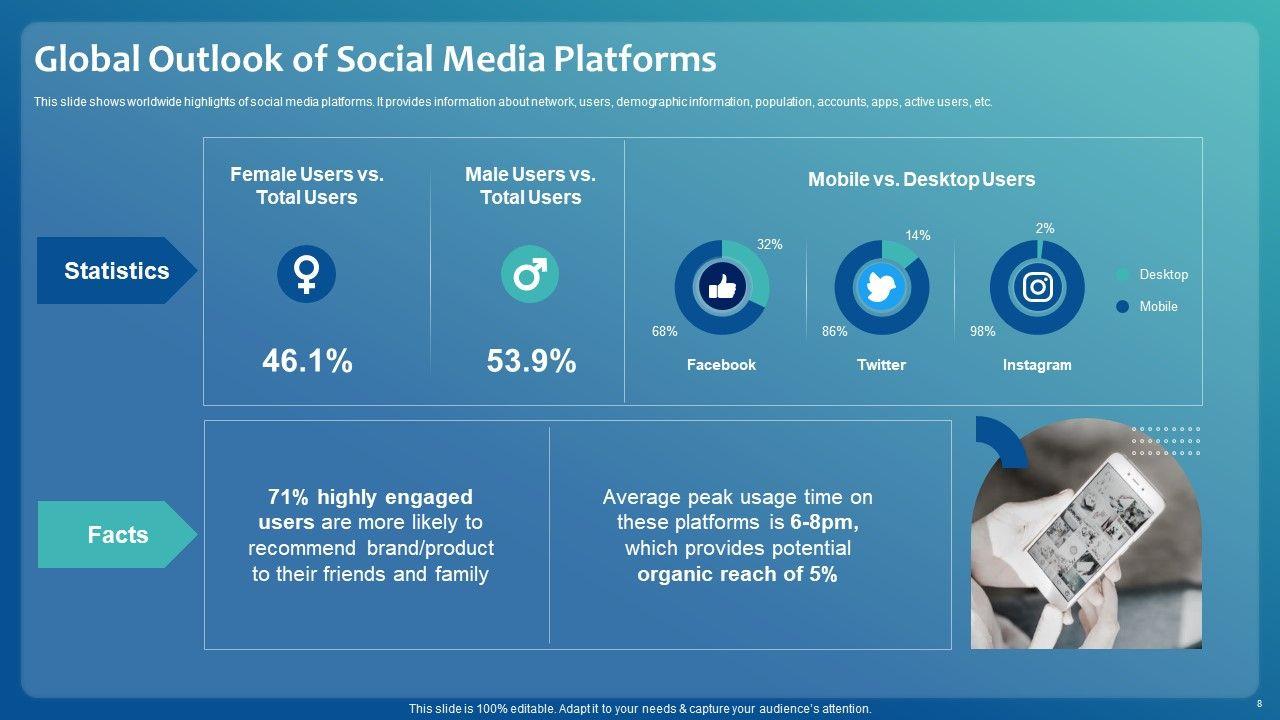 Global Outlook of Social Media Platforms

This slide shows worldwide highlights of social media platforms. It provides information about network, users, demographic information, population, accounts, apps, active users, etc.

Statistics

Female Users vs. Total Users

46.1%

Male Users vs. Total Users

53.9%

Mobile vs. Desktop Users

32%

68%

Facebook

14%

86%

Twitter

2%

98%

Instagram

Desktop

Mobile

Facts

71% highly engaged users are more likely to recommend brand/product to their friends and family

Average peak usage time on these platforms is 6-8pm, which provides potential organic reach of 5%

This slide is 100% editable. Adapt it to your needs & capture your audience's attention.

8